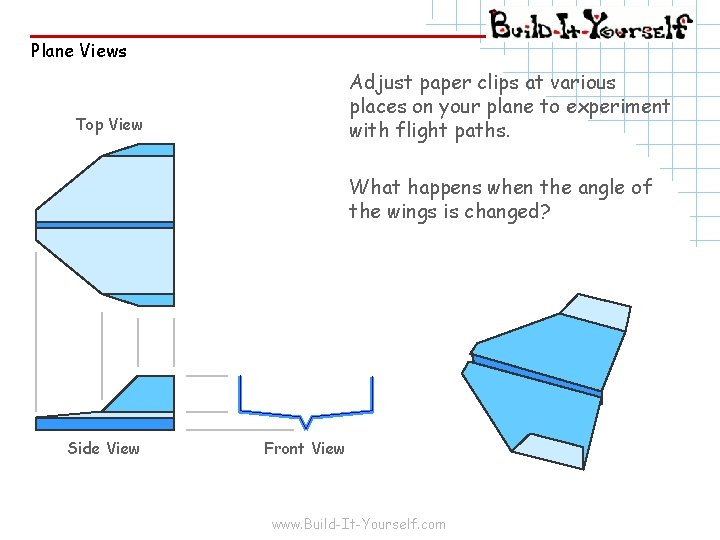 Build-It-Yourself

Plane Views

Adjust paper clips at various places on your plane to experiment with flight paths.

What happens when the angle of the wings is changed?

Top View

Side View

Front View

www.Build-It-Yourself.com